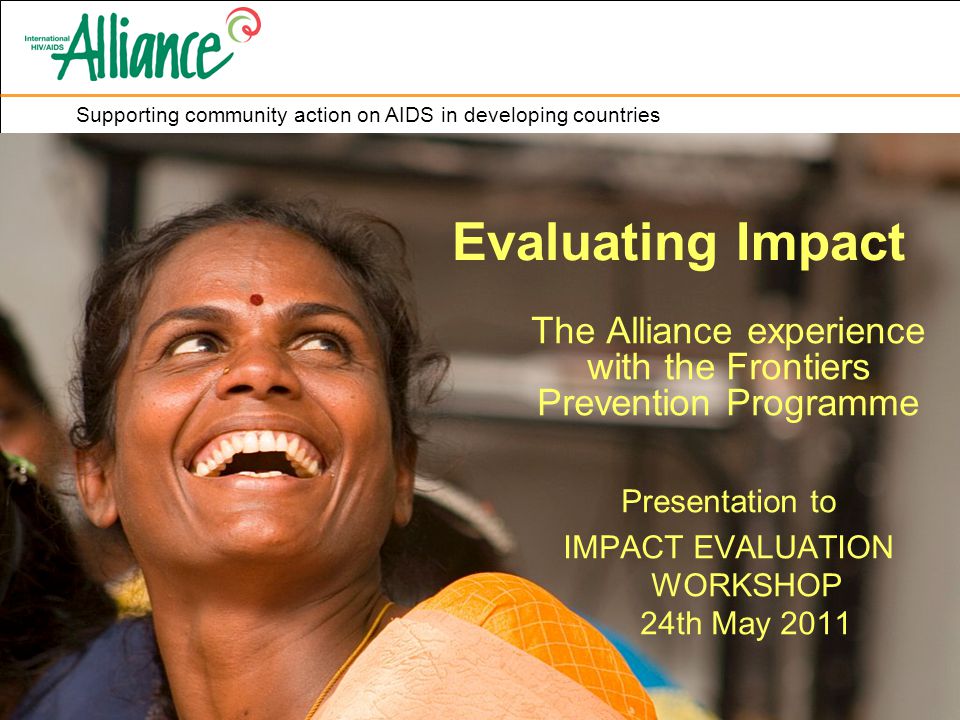 International HIV/AIDS Alliance

Supporting community action on AIDS in developing countries

Evaluating Impact

The Alliance experience with the Frontiers Prevention Programme

Presentation to IMPACT EVALUATION WORKSHOP 24th May 2011